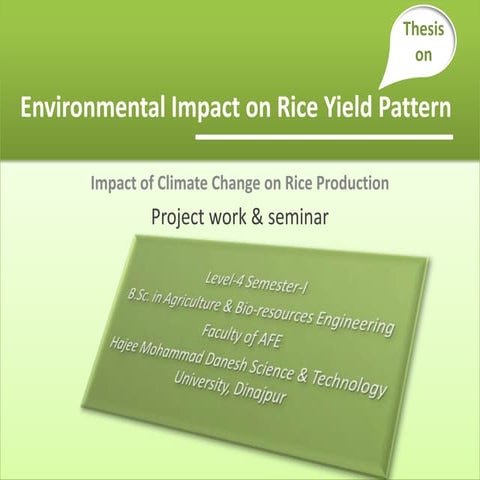 Thesis on

Environmental Impact on Rice Yield Pattern

Impact of Climate Change on Rice Production

Project work & seminar

Level-4 Semester-I
B.Sc. in Agriculture & Bio-resources Engineering
Faculty of AFE
Hajee Mohammad Danesh Science & Technology University, Dinajpur